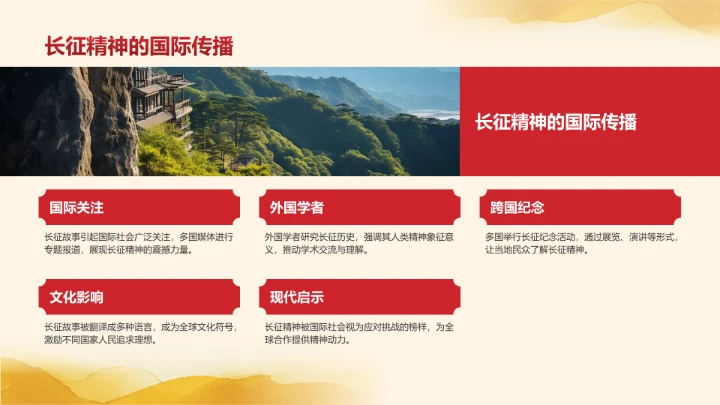 长征精神的国际传播

长征精神的国际传播

国际关注

长征故事引起国际社会广泛关注，多国媒体进行专题报道，展现长征精神的震撼力量。

外国学者

外国学者研究长征历史，强调其人类精神象征意义，推动学术交流与理解。

跨国纪念

多国举行长征纪念活动，通过展览、演讲等形式，让当地民众了解长征精神。

文化影响

长征故事被翻译成多种语言，成为全球文化符号，激励不同国家人民追求理想。

现代启示

长征精神被国际社会视为应对挑战的榜样，为全球合作提供精神动力。